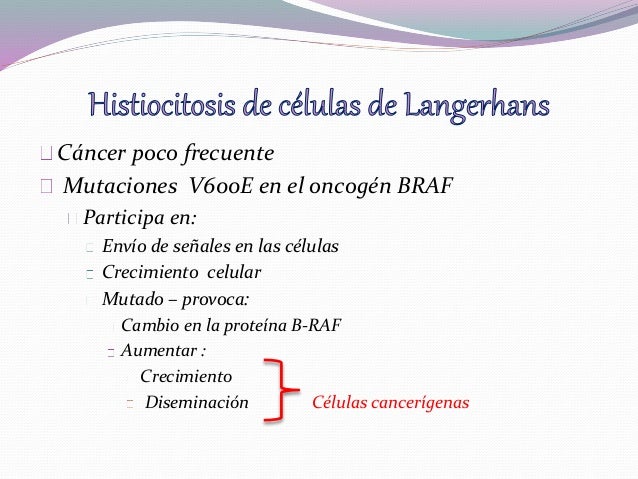 Histiocitosis de células de Langerhans

Cáncer poco frecuente

Mutaciones V600E en el oncogén BRAF

Participa en:

Envío de señales en las células

Crecimiento celular

Mutado – provoca:

Cambio en la proteína B-RAF

Aumentar :

Crecimiento

Diseminación

Células cancerígenas